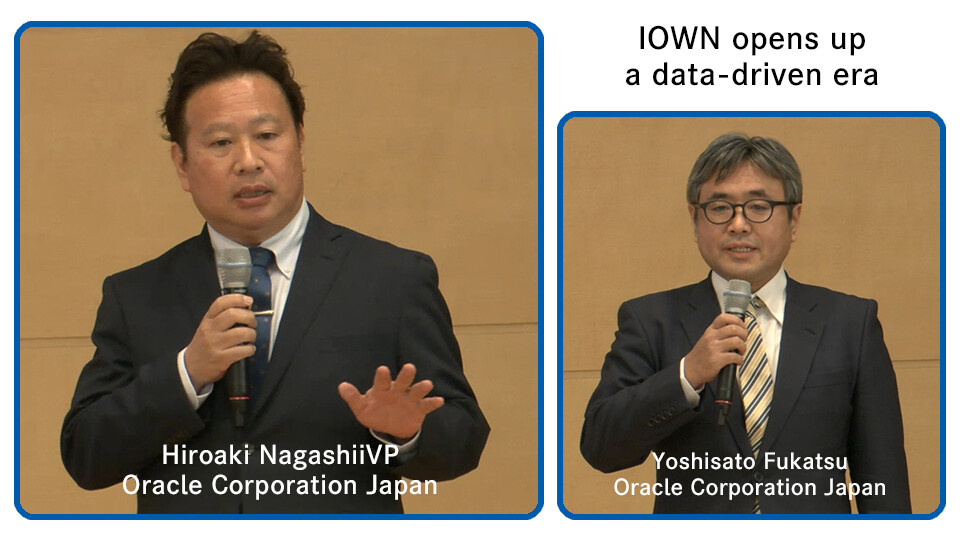 IOWN opens up a data-driven era

Hiroaki NagashiiVP
Oracle Corporation Japan

Yoshisato Fukatsu
Oracle Corporation Japan